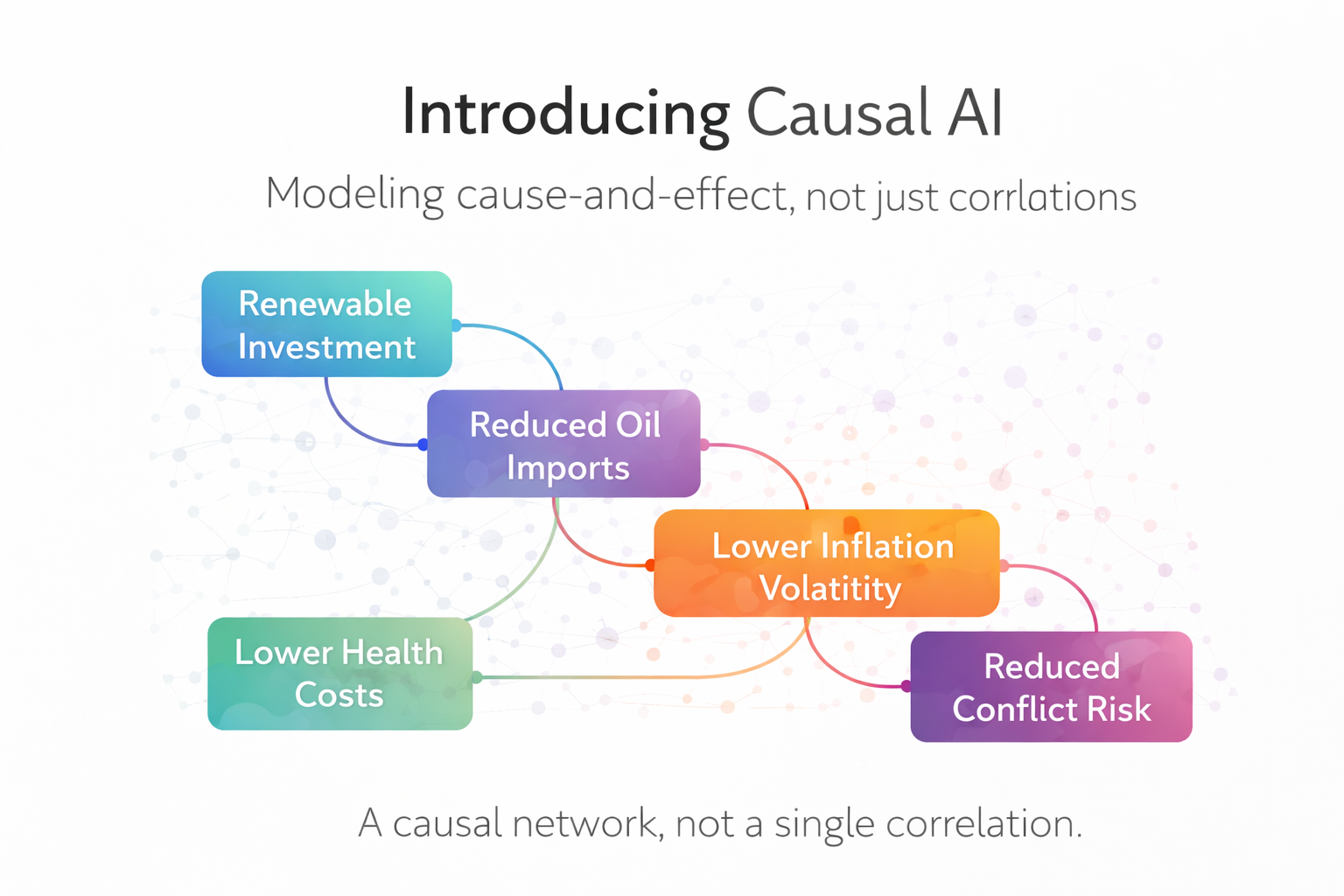 Introducing Causal AI

Modeling cause-and-effect, not just corrlations

Renewable Investment

Reduced Oil Imports

Lower Inflation Volatitity

Lower Health Costs

Reduced Conflict Risk

A causal network, not a single correlation.